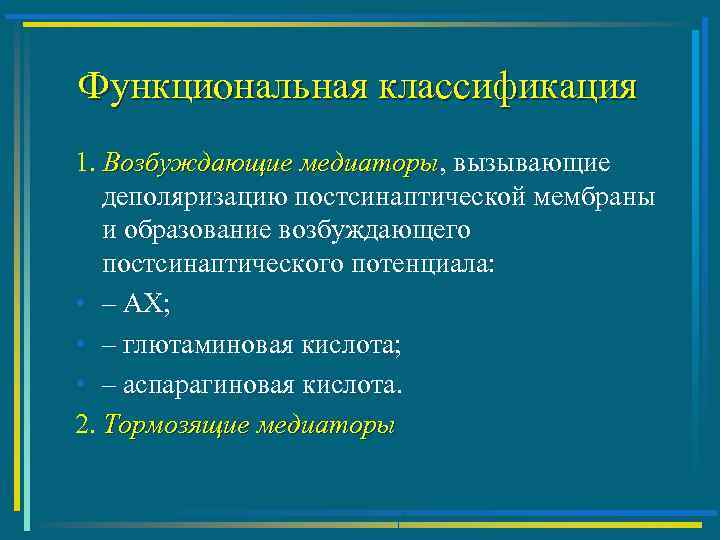 Функциональная классификация

1. Возбуждающие медиаторы, вызывающие деполяризацию постсинаптической мембраны и образование возбуждающего постсинаптического потенциала:

• – АХ;

• – глютаминовая кислота;

• – аспарагиновая кислота.

2. Тормозящие медиаторы